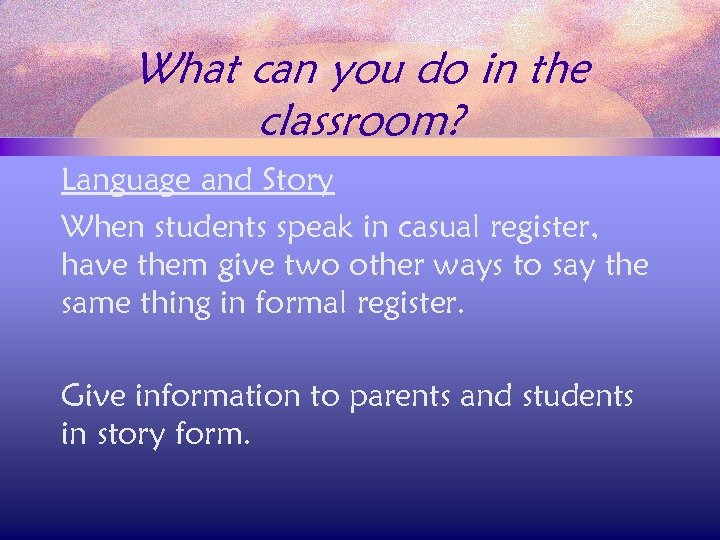 What can you do in the classroom?

Language and Story

When students speak in casual register, have them give two other ways to say the same thing in formal register.

Give information to parents and students in story form.